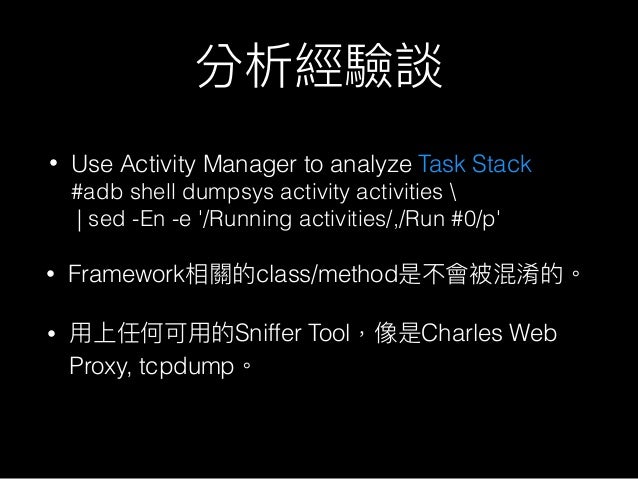 分析經驗談

• Use Activity Manager to analyze Task Stack
#adb shell dumpsys activity activities \
| sed -En -e '/Running activities/,/Run #0/p'

• Framework相關的class/method是不會被混淆的。

• 用上任何可用的Sniffer Tool，像是Charles Web Proxy, tcpdump。